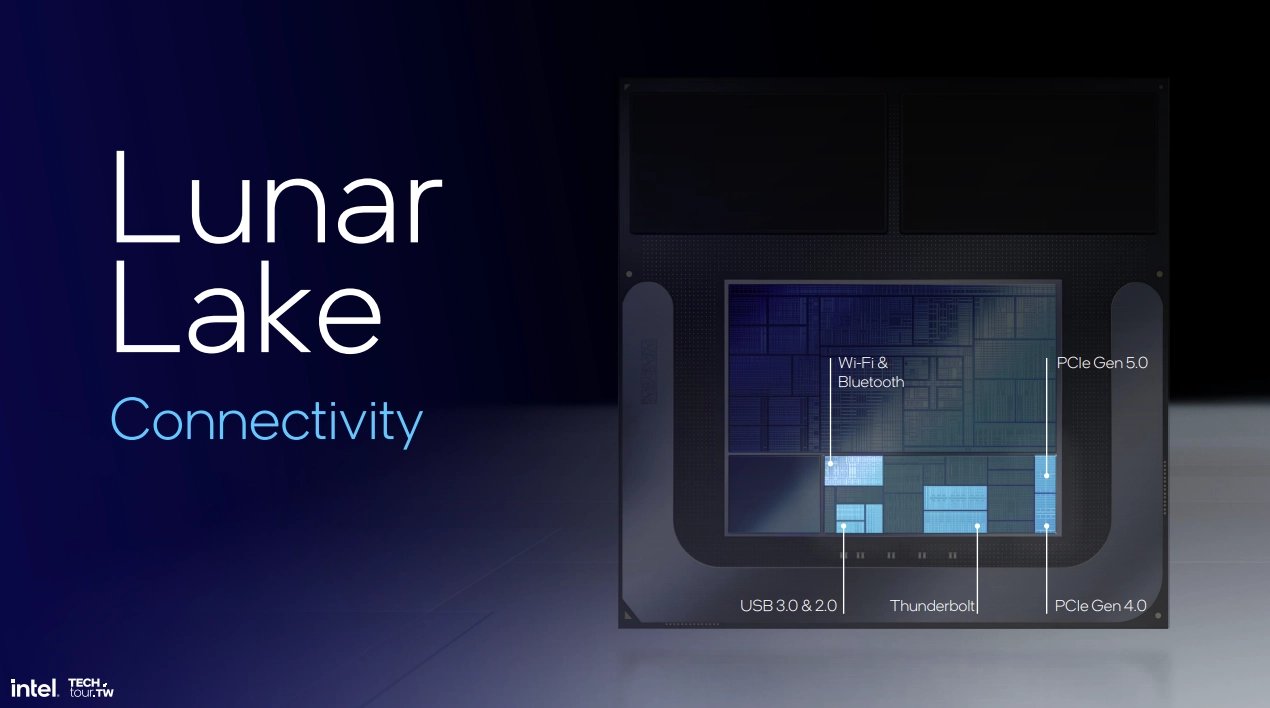 Lunar Lake

Connectivity

Wi-Fi & Bluetooth

PCIe Gen 5.0

USB 3.0 & 2.0

Thunderbolt

PCIe Gen 4.0

intel. TECH tour.TW